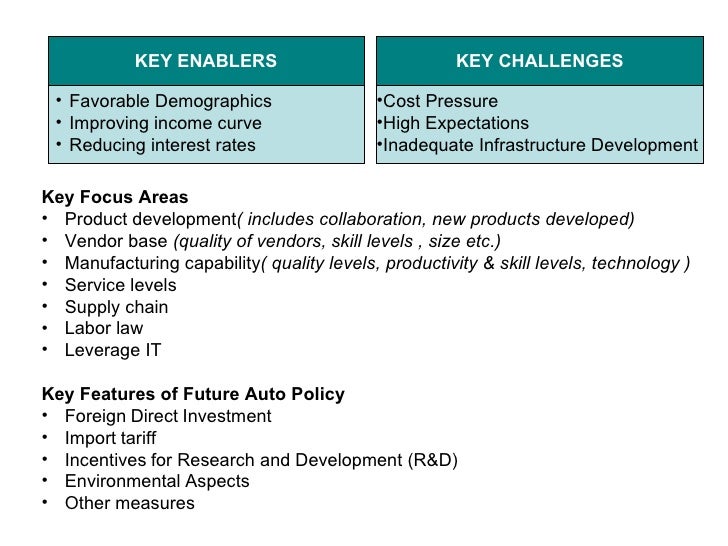 KEY ENABLERS

• Favorable Demographics
• Improving income curve
• Reducing interest rates

KEY CHALLENGES

•Cost Pressure
•High Expectations
•Inadequate Infrastructure Development

Key Focus Areas
• Product development( includes collaboration, new products developed)
• Vendor base (quality of vendors, skill levels , size etc.)
• Manufacturing capability( quality levels, productivity & skill levels, technology )
• Service levels
• Supply chain
• Labor law
• Leverage IT

Key Features of Future Auto Policy
• Foreign Direct Investment
• Import tariff
• Incentives for Research and Development (R&D)
• Environmental Aspects
• Other measures